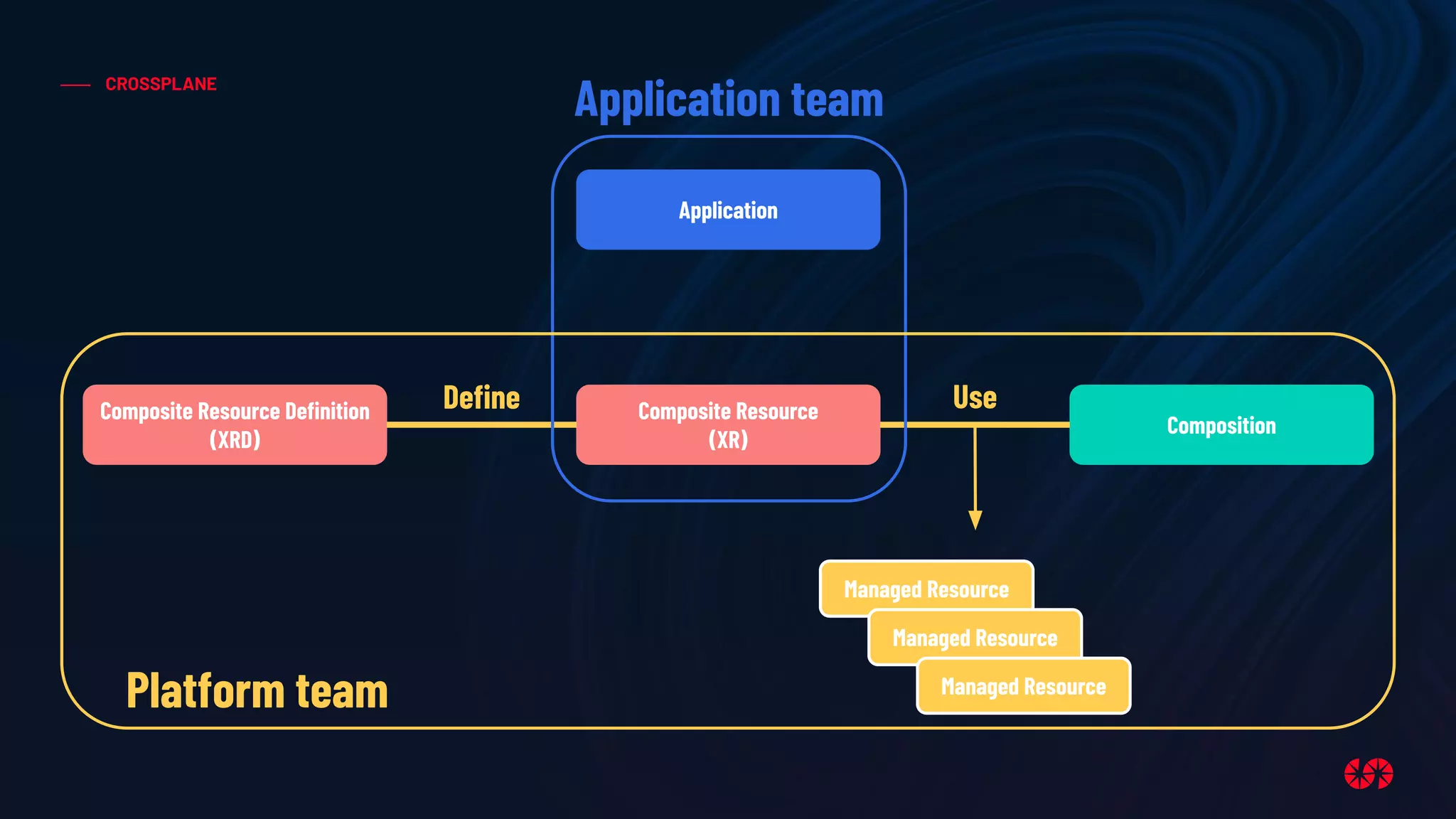 CROSSPLANE

Application team

Application

Composite Resource Definition (XRD)

Define

Composite Resource (XR)

Use

Composition

Managed Resource

Managed Resource

Managed Resource

Platform team